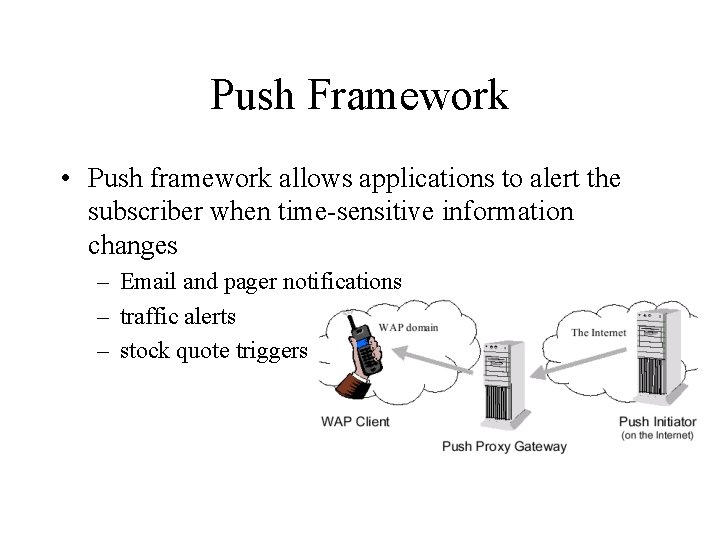 Push Framework

• Push framework allows applications to alert the subscriber when time-sensitive information changes
  – Email and pager notifications
  – traffic alerts
  – stock quote triggers

WAP domain

The Internet

WAP Client

Push Proxy Gateway

Push Initiator
(on the Internet)